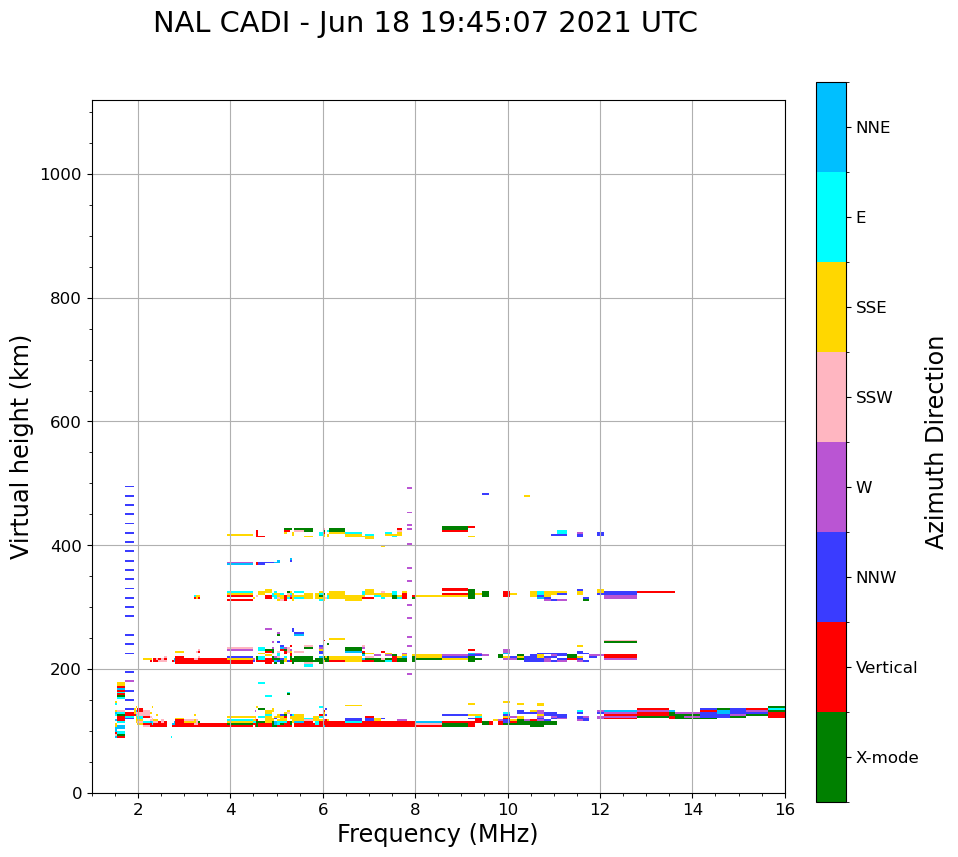 NAL CADI - Jun 18 19:45:07 2021 UTC

Virtual height (km)

1000
800
600
400
200
0

2
4
6
8
10
12
14
16

Frequency (MHz)

NNE
E
SSE
SSW
W
NNW
Vertical
X-mode

Azimuth Direction